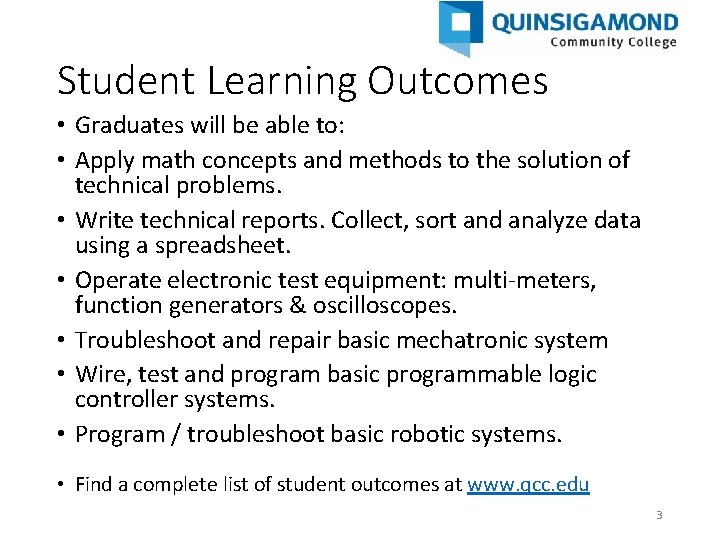 QUINSIGAMOND
Community College

Student Learning Outcomes

• Graduates will be able to:
• Apply math concepts and methods to the solution of technical problems.
• Write technical reports. Collect, sort and analyze data using a spreadsheet.
• Operate electronic test equipment: multi-meters, function generators & oscilloscopes.
• Troubleshoot and repair basic mechatronic system
• Wire, test and program basic programmable logic controller systems.
• Program / troubleshoot basic robotic systems.

• Find a complete list of student outcomes at www.qcc.edu

3